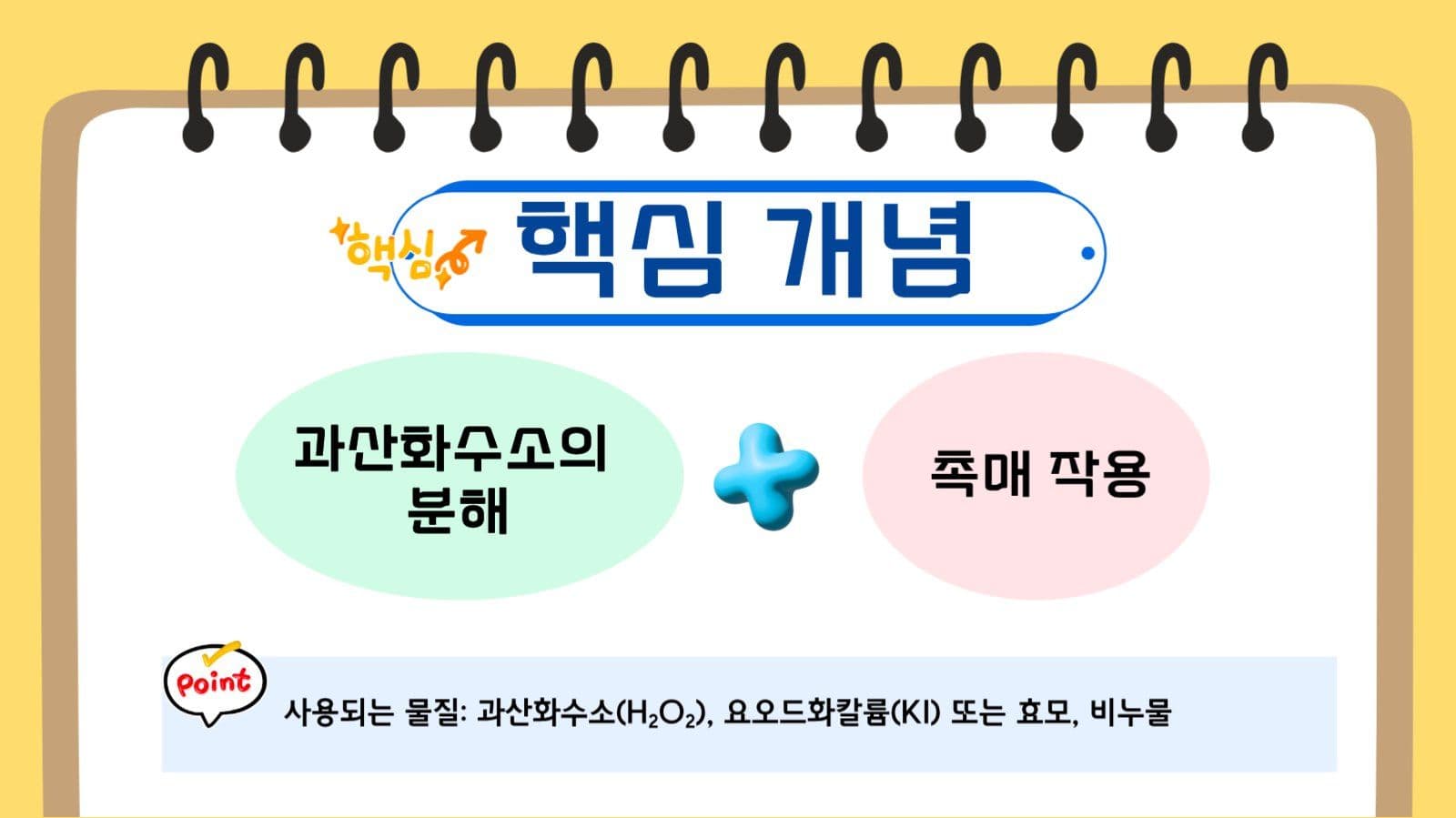 핵심

핵심 개념

과산화수소의 분해

촉매 작용

Point

사용되는 물질: 과산화수소($H_2O_2$), 요오드화칼륨(KI) 또는 효모, 비누물